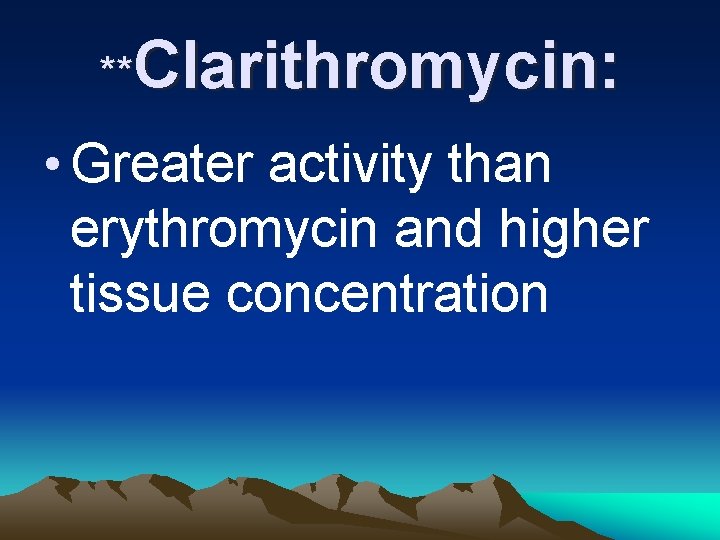 **Clarithromycin:

• Greater activity than erythromycin and higher tissue concentration